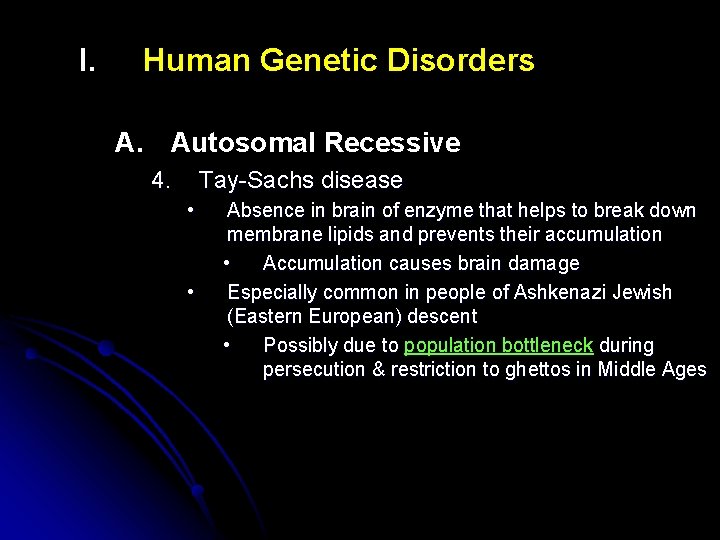 I. Human Genetic Disorders

A. Autosomal Recessive

4. Tay-Sachs disease

• Absence in brain of enzyme that helps to break down membrane lipids and prevents their accumulation

• Accumulation causes brain damage

• Especially common in people of Ashkenazi Jewish (Eastern European) descent

• Possibly due to population bottleneck during persecution & restriction to ghettos in Middle Ages